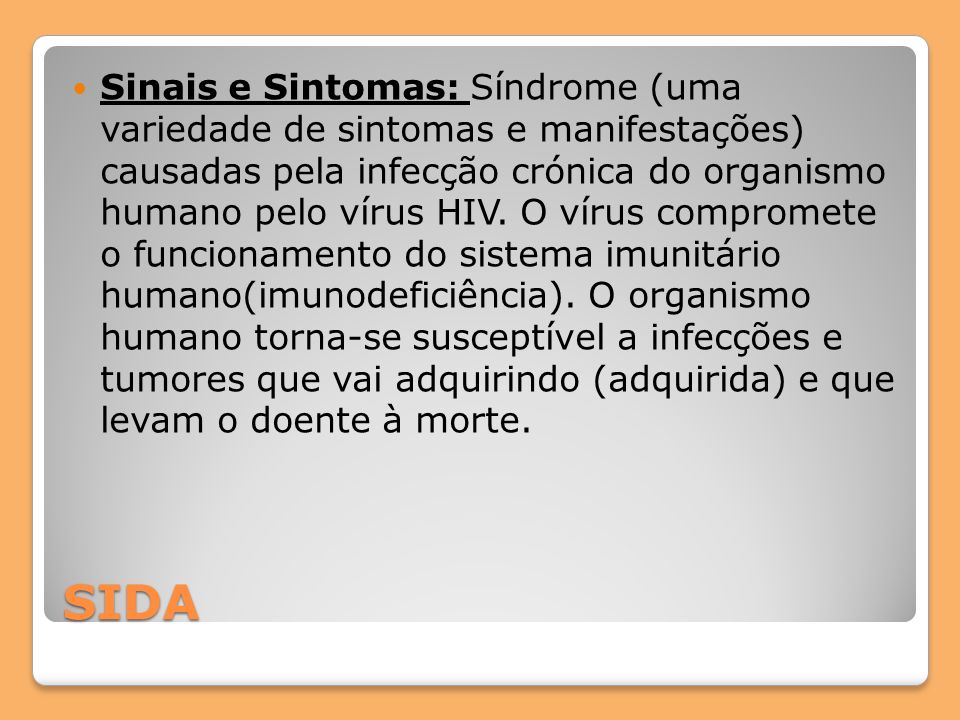 Sinais e Sintomas: Síndrome (uma variedade de sintomas e manifestações) causadas pela infecção crónica do organismo humano pelo vírus HIV. O vírus compromete o funcionamento do sistema imunitário humano(imunodeficiência). O organismo humano torna-se susceptível a infecções e tumores que vai adquirindo (adquirida) e que levam o doente à morte.

SIDA